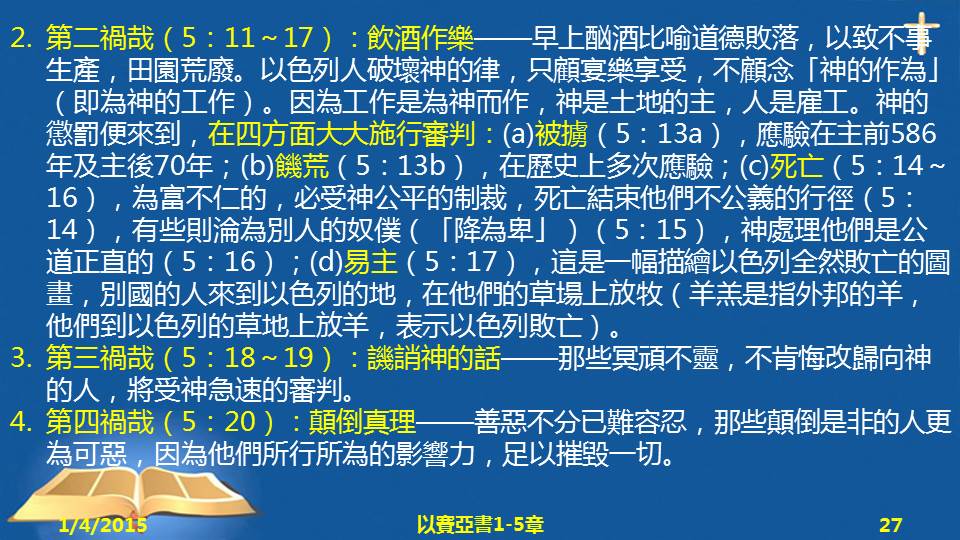 2. 第二禍哉（5：11～17）：飲酒作樂——早上酗酒比喻道德敗落，以致不事生產，田園荒廢。以色列人破壞神的律，只顧宴樂享受，不顧念「神的作為」（即為神的工作）。因為工作是為神而作，神是土地的主，人是雇工。神的懲罰便來到，在四方面大大施行審判：(a)被擄（5：13a），應驗在主前586年及主後70年；(b)饑荒（5：13b），在歷史上多次應驗；(c)死亡（5：14～16），為富不仁的，必受神公平的制裁，死亡結束他們不公義的行徑（5：14），有些則淪為別人的奴僕（「降為卑」）（5：15），神處理他們是公道正直的（5：16）；(d)易主（5：17），這是一幅描繪以色列全然敗亡的圖畫，別國的人來到以色列的地，在他們的草場上放牧（羊羔是指外邦的羊，他們到以色列的草地上放羊，表示以色列敗亡）。
3. 第三禍哉（5：18～19）：譏誚神的話——那些冥頑不靈，不肯悔改歸向神的人，將受神急速的審判。
4. 第四禍哉（5：20）：顛倒真理——善惡不分已難容忍，那些顛倒是非的人更為可惡，因為他們所行所為的影響力，足以摧毀一切。

1/4/2015 以賽亞書1-5章 27